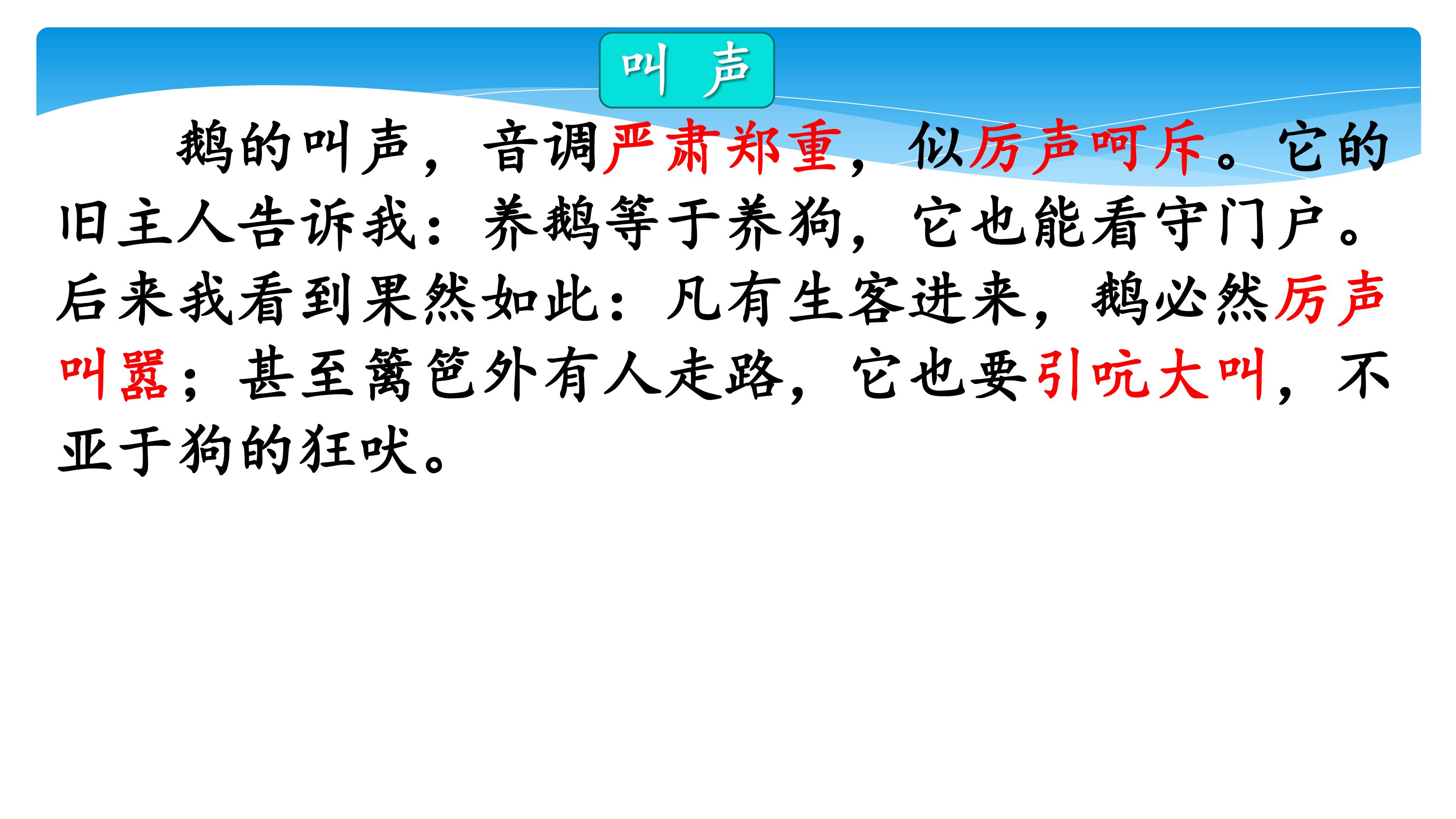 叫 声

鹅的叫声，音调严肃郑重，似厉声呵斥。它的旧主人告诉我：养鹅等于养狗，它也能看守门户。后来我看到果然如此：凡有生客进来，鹅必然厉声叫嚣；甚至篱笆外有人走路，它也要引吭大叫，不亚于狗的狂吠。